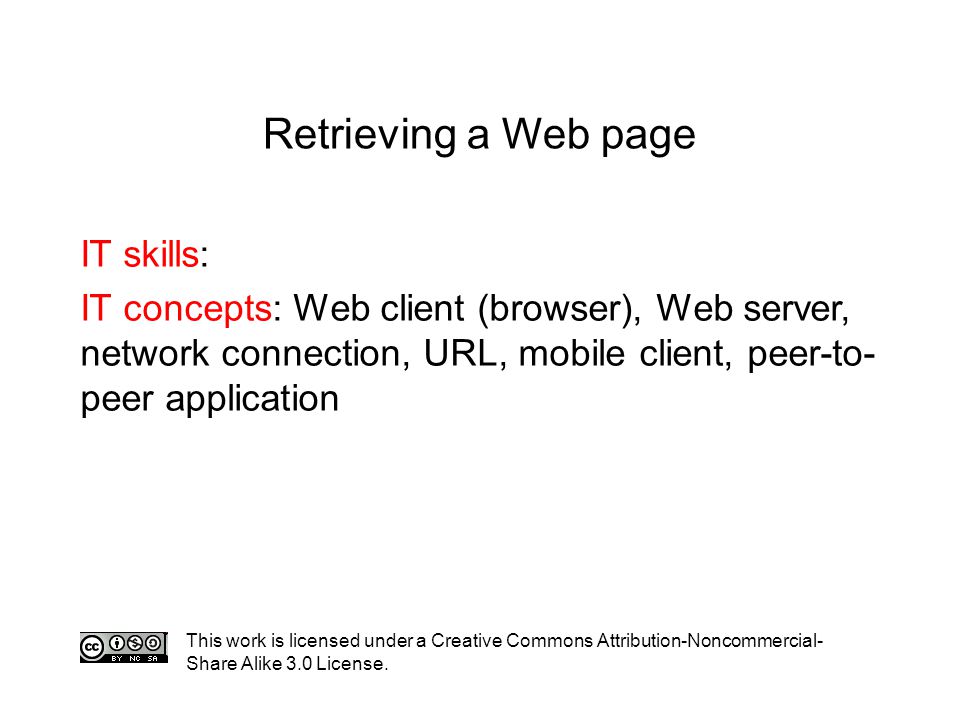 Retrieving a Web page

IT skills:

IT concepts: Web client (browser), Web server, network connection, URL, mobile client, peer-to-peer application

cc BY NC SA

This work is licensed under a Creative Commons Attribution-Noncommercial-Share Alike 3.0 License.